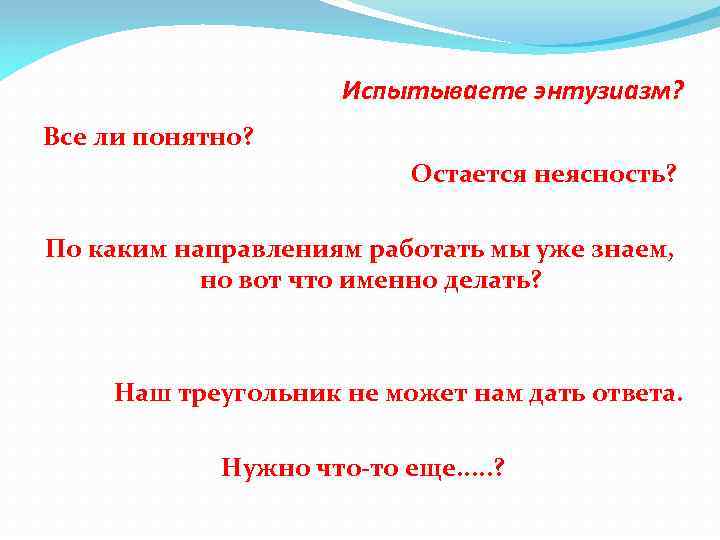 Испытываете энтузиазм?

Все ли понятно?

Остается неясность?

По каким направлениям работать мы уже знаем, но вот что именно делать?

Наш треугольник не может нам дать ответа.

Нужно что-то еще.....?